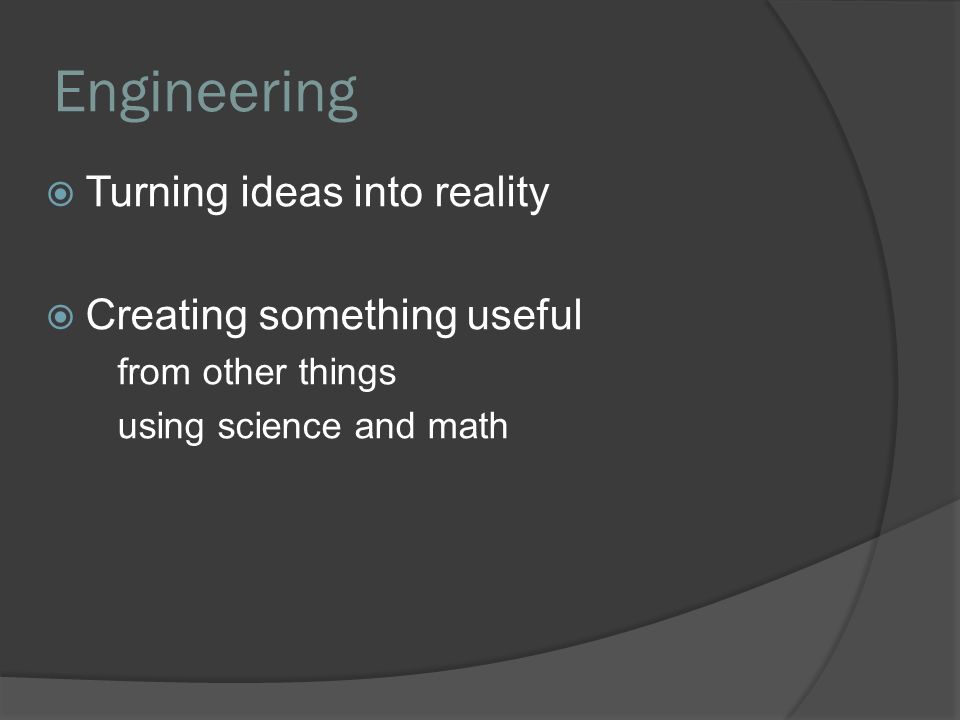 Engineering

Turning ideas into reality

Creating something useful

from other things

using science and math